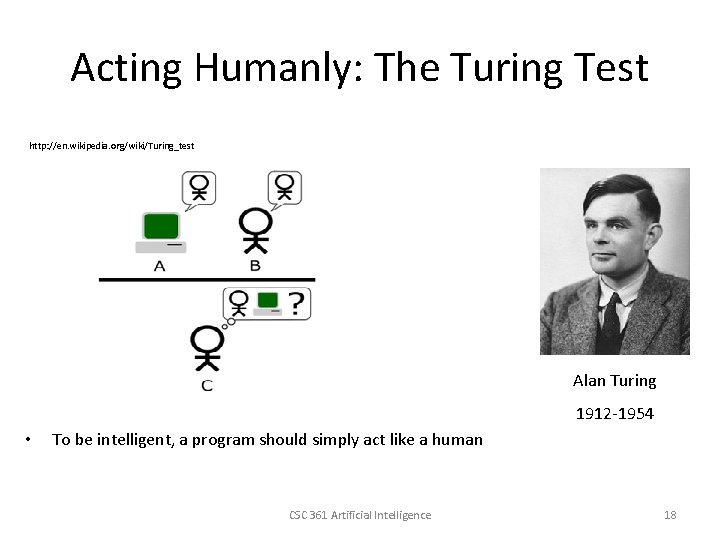 Acting Humanly: The Turing Test

http://en.wikipedia.org/wiki/Turing_test

A

B

?

C

Alan Turing

1912-1954

• To be intelligent, a program should simply act like a human

CSC 361 Artificial Intelligence

18